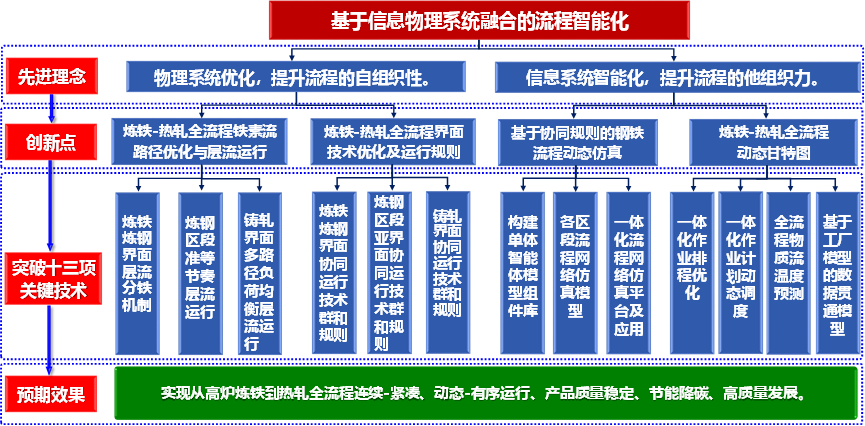 基于信息物理系统融合的流程智能化

先进理念

物理系统优化，提升流程的自组织性。

信息系统智能化，提升流程的他组织力。

创新点

炼铁-热轧全流程铁素流路径优化与层流运行

炼铁-热轧全流程界面技术优化及运行规则

基于协同规则的钢铁流程动态仿真

炼铁-热轧全流程动态甘特图

突破十三项关键技术

炼铁炼钢界面层流分铁机制

炼钢区段准等节奏层流运行

铸轧界面多路径负荷均衡层流运行

炼铁炼钢界面协同运行技术群和规则

炼钢区段亚界面协同运行技术群和规则

铸轧界面协同运行技术群和规则

构建单体智能体模型组件库

各区段流程网络仿真模型

一体化流程网络仿真平台及应用

一体化作业排程优化

一体化作业计划动态调度

全流程物质流温度预测

基于工厂模型的数据贯通模型

预期效果

实现从高炉炼铁到热轧全流程连续-紧凑、动态-有序运行、产品质量稳定、节能降碳、高质量发展。